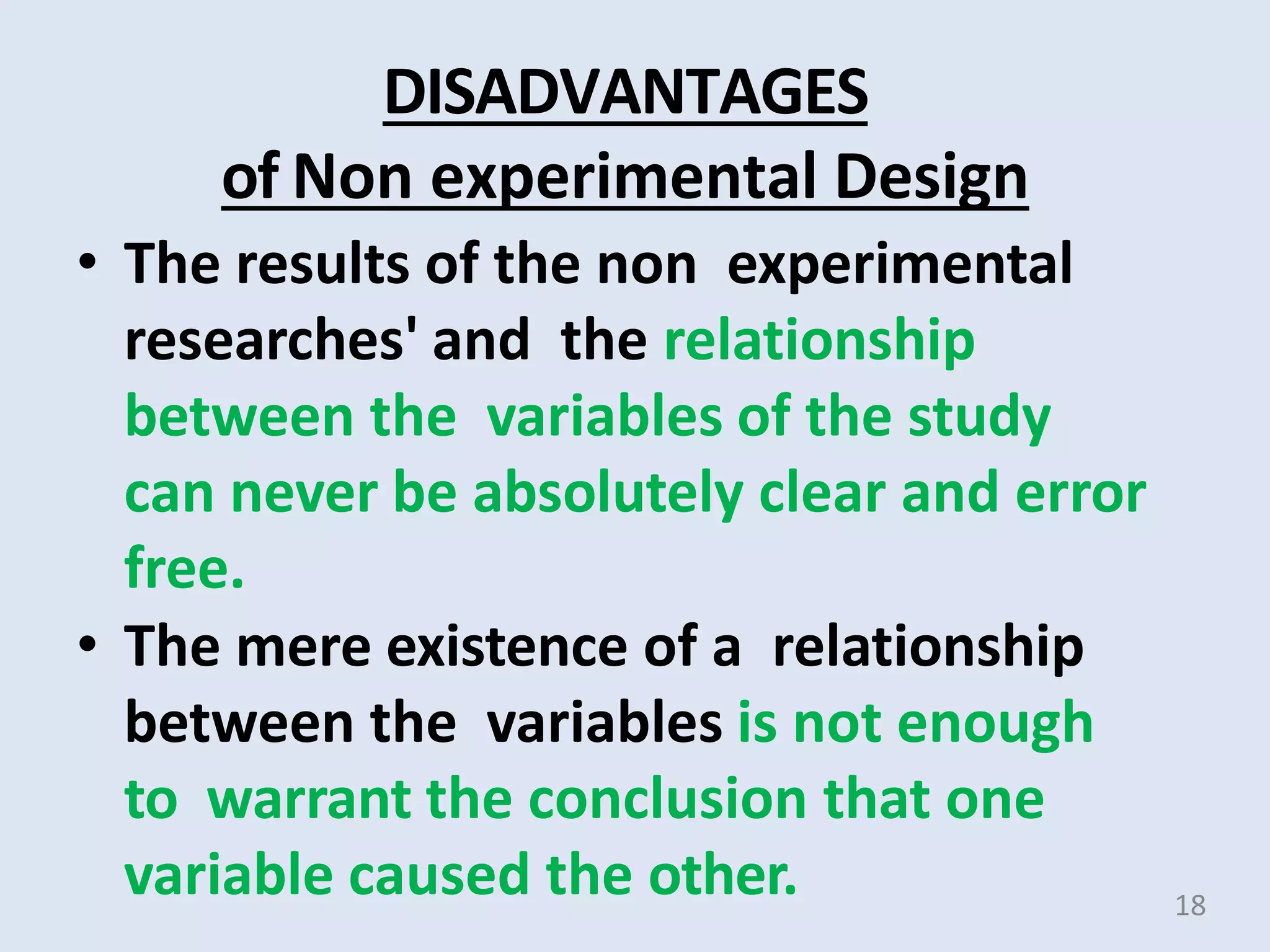 DISADVANTAGES
of Non experimental Design

• The results of the non experimental researches' and the relationship between the variables of the study can never be absolutely clear and error free.
• The mere existence of a relationship between the variables is not enough to warrant the conclusion that one variable caused the other.

18